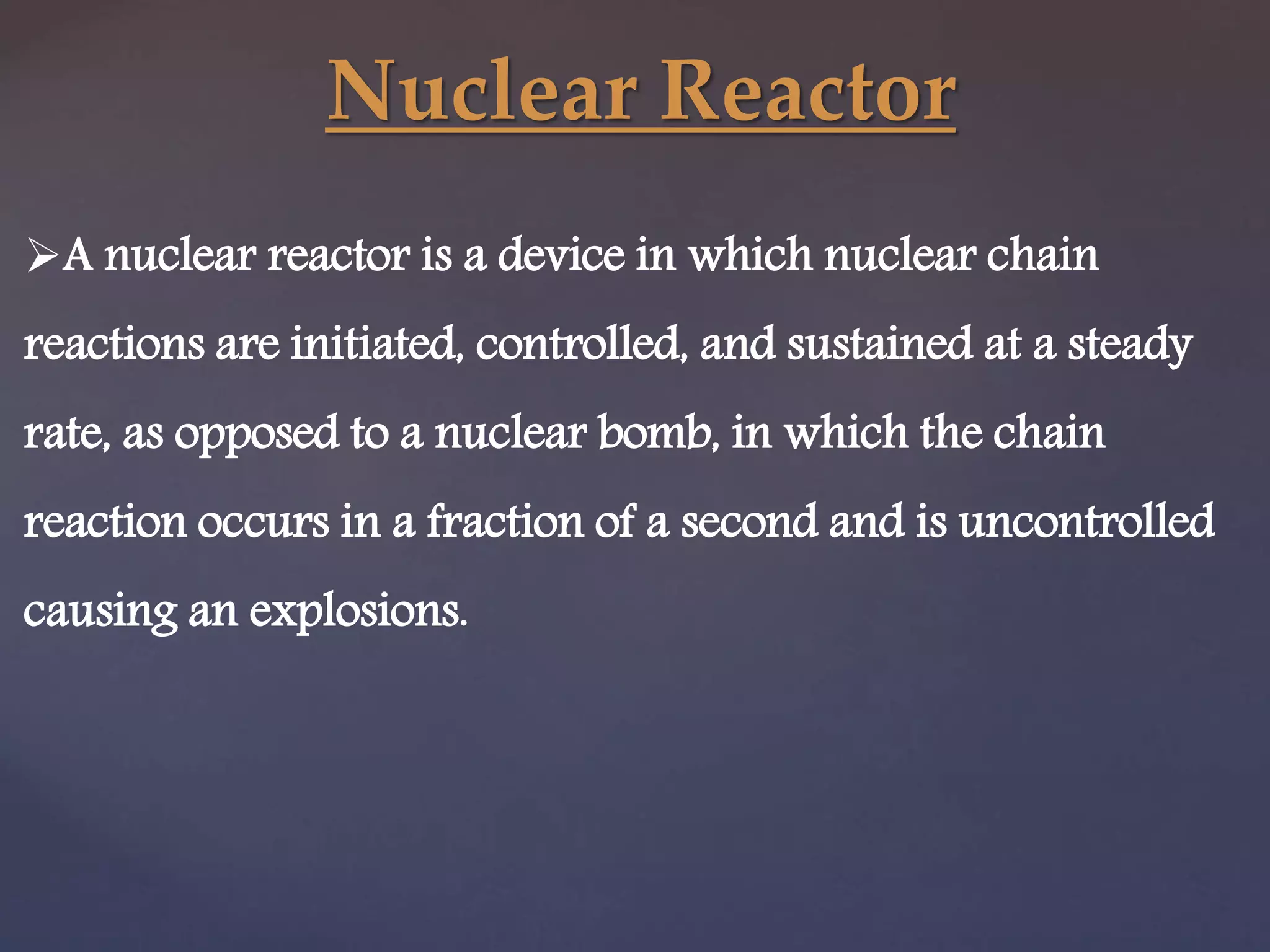 Nuclear Reactor

➢A nuclear reactor is a device in which nuclear chain reactions are initiated, controlled, and sustained at a steady rate, as opposed to a nuclear bomb, in which the chain reaction occurs in a fraction of a second and is uncontrolled causing an explosions.